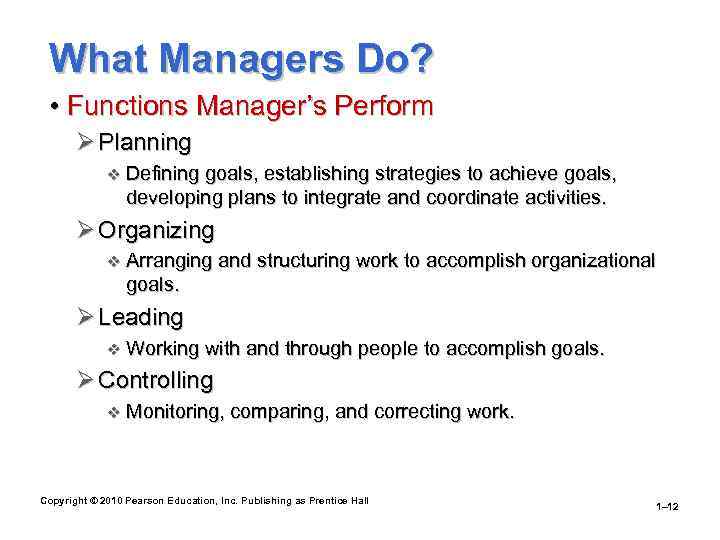 What Managers Do?

• Functions Manager's Perform

➢ Planning

❖ Defining goals, establishing strategies to achieve goals, developing plans to integrate and coordinate activities.

➢ Organizing

❖ Arranging and structuring work to accomplish organizational goals.

➢ Leading

❖ Working with and through people to accomplish goals.

➢ Controlling

❖ Monitoring, comparing, and correcting work.

Copyright © 2010 Pearson Education, Inc. Publishing as Prentice Hall

1–12